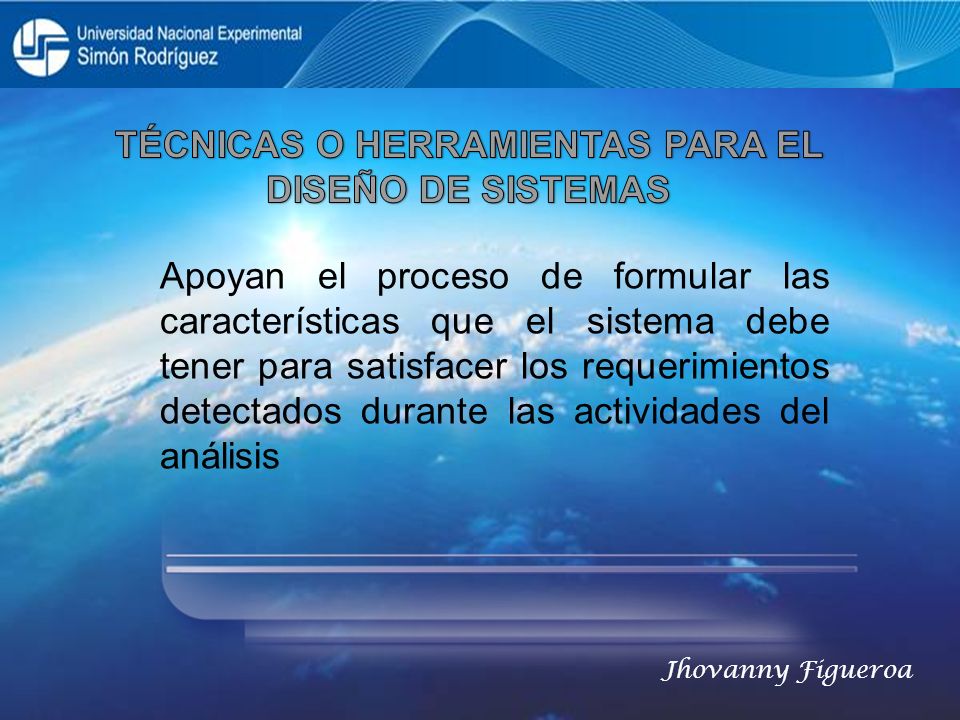 Universidad Nacional Experimental
Simón Rodríguez

TÉCNICAS O HERRAMIENTAS PARA EL DISEÑO DE SISTEMAS

Apoyan el proceso de formular las características que el sistema debe tener para satisfacer los requerimientos detectados durante las actividades del análisis

Jhovanny Figueroa